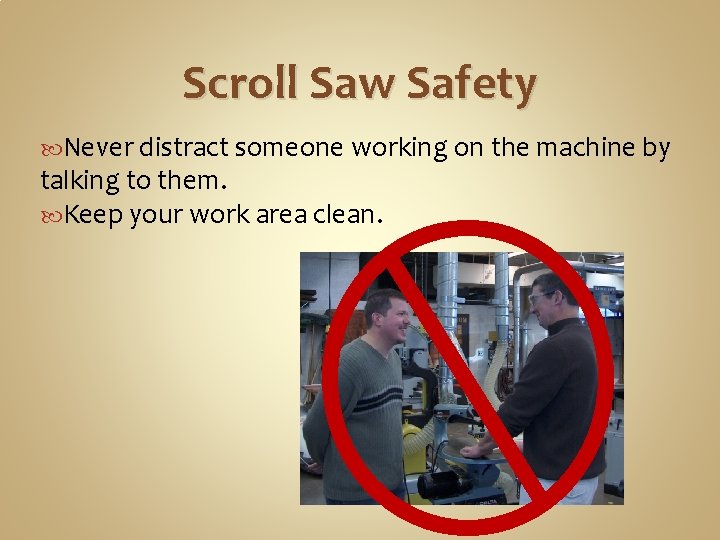 Scroll Saw Safety

Never distract someone working on the machine by talking to them.

Keep your work area clean.